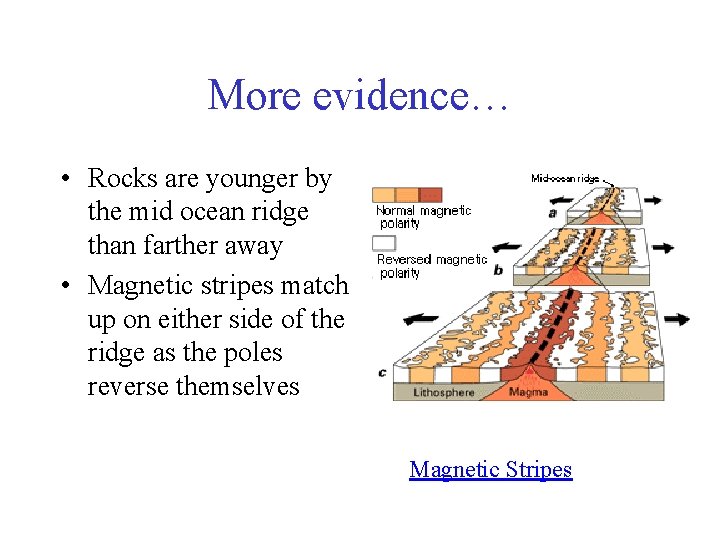 More evidence…

• Rocks are younger by the mid ocean ridge than farther away
• Magnetic stripes match up on either side of the ridge as the poles reverse themselves

Mid-ocean ridge
Normal magnetic polarity
Reversed magnetic polarity
a
b
c
Lithosphere
Magma

Magnetic Stripes